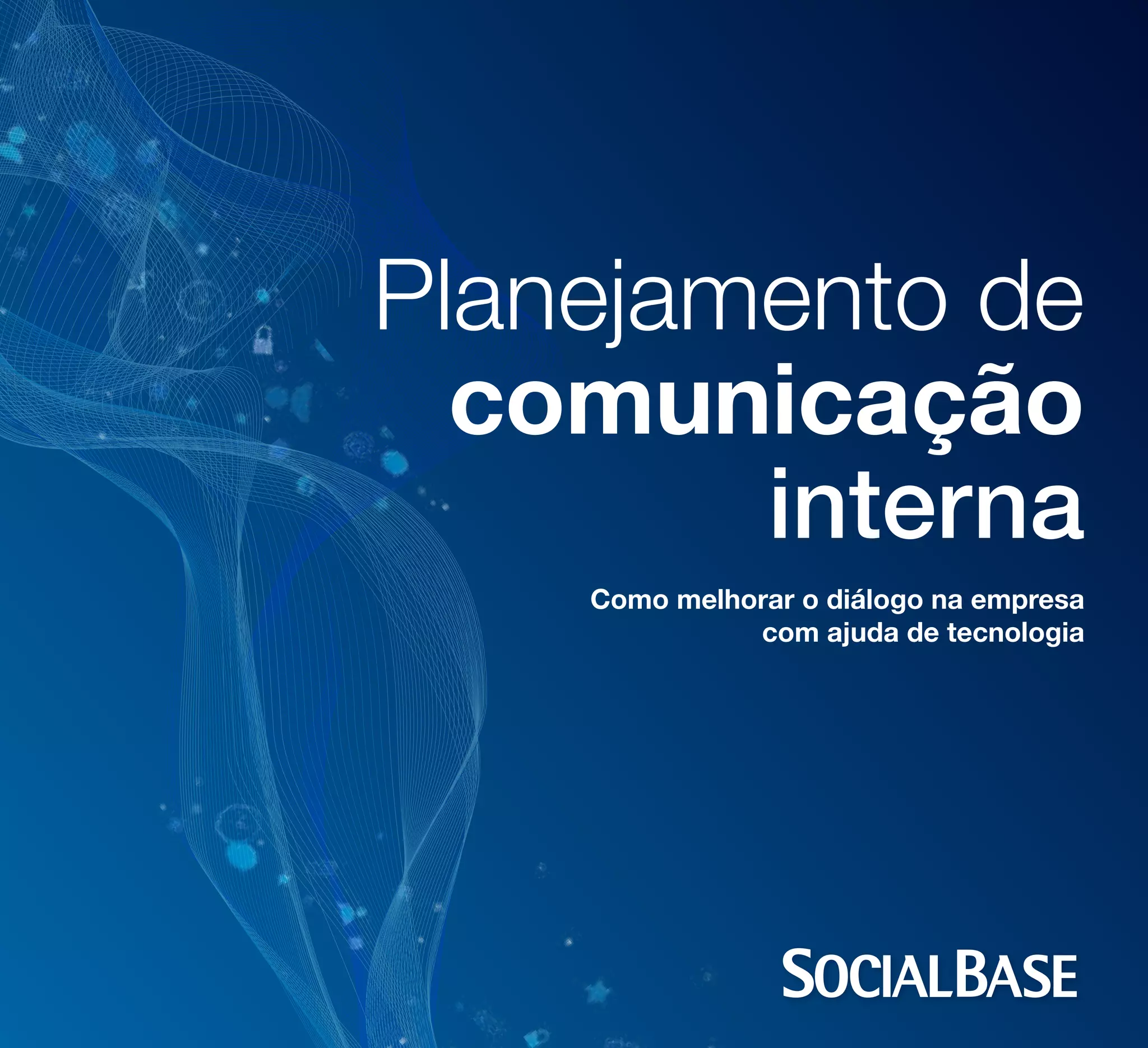 Planejamento de
comunicação
interna

Como melhorar o diálogo na empresa com ajuda de tecnologia

SOCIALBASE